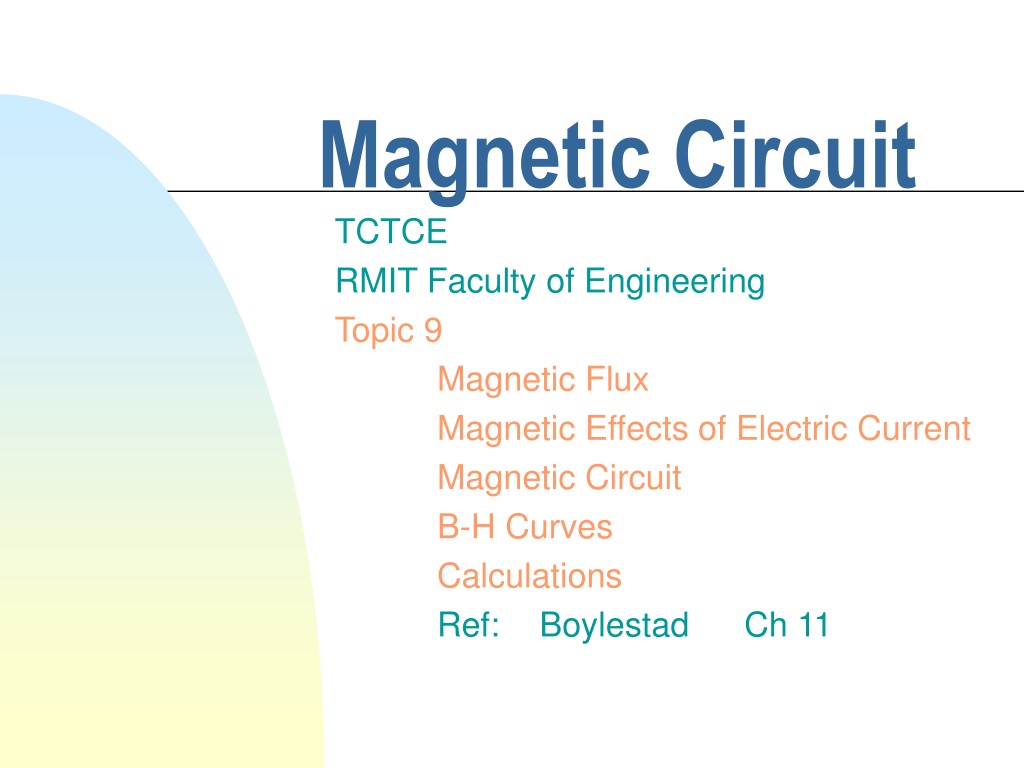 Magnetic Circuit

TCTCE

RMIT Faculty of Engineering

Topic 9

Magnetic Flux

Magnetic Effects of Electric Current

Magnetic Circuit

B-H Curves

Calculations

Ref: Boylestad Ch 11